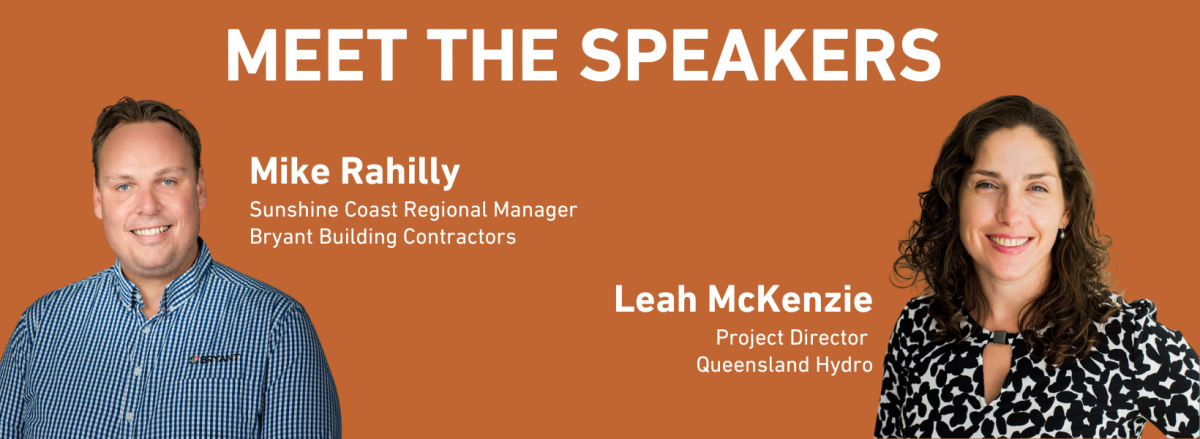 MEET THE SPEAKERS

Mike Rahilly
Sunshine Coast Regional Manager
Bryant Building Contractors

BRYANT

Leah McKenzie
Project Director
Queensland Hydro